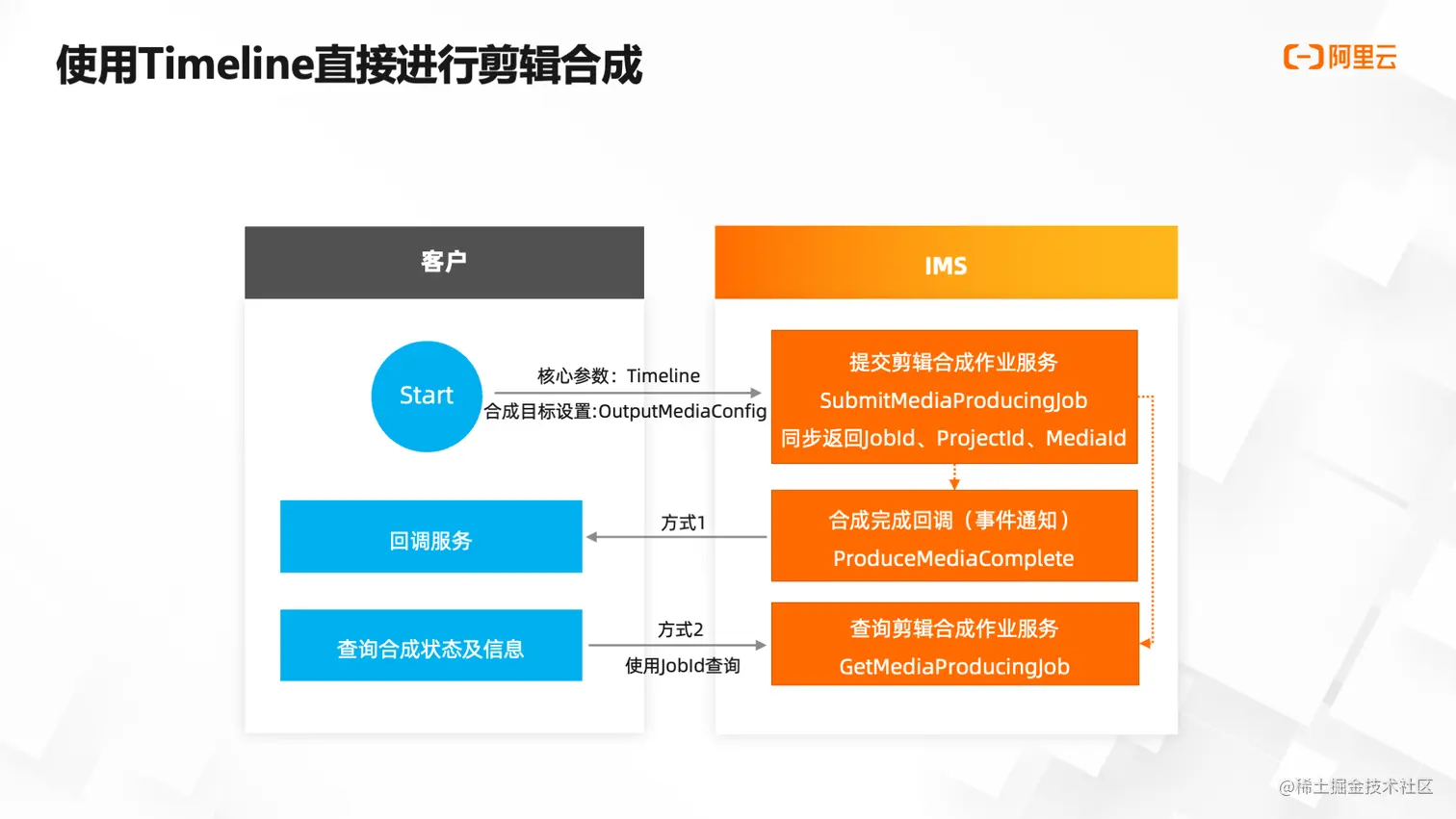 使用Timeline直接进行剪辑合成

阿里云

客户

IMS

Start

核心参数：Timeline
合成目标设置:OutputMediaConfig

提交剪辑合成作业服务
SubmitMediaProducingJob
同步返回JobId、ProjectId、MediaId

回调服务

方式1

合成完成回调（事件通知）
ProduceMediaComplete

查询合成状态及信息

方式2
使用JobId查询

查询剪辑合成作业服务
GetMediaProducingJob

@稀土掘金技术社区